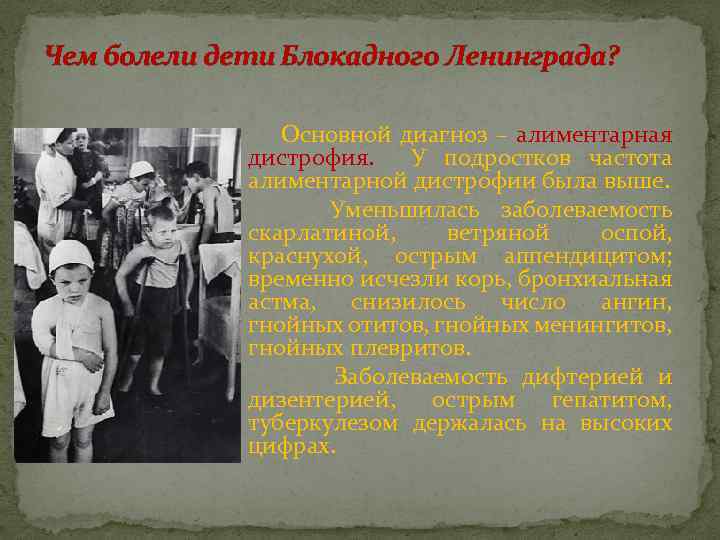 Чем болели дети Блокадного Ленинграда?

Основной диагноз – алиментарная дистрофия. У подростков частота алиментарной дистрофии была выше.

Уменьшилась заболеваемость скарлатиной, ветряной оспой, краснухой, острым аппендицитом; временно исчезли корь, бронхиальная астма, снизилось число ангин, гнойных отитов, гнойных менингитов, гнойных плевритов.

Заболеваемость дифтерией и дизентерией, острым гепатитом, туберкулезом держалась на высоких цифрах.